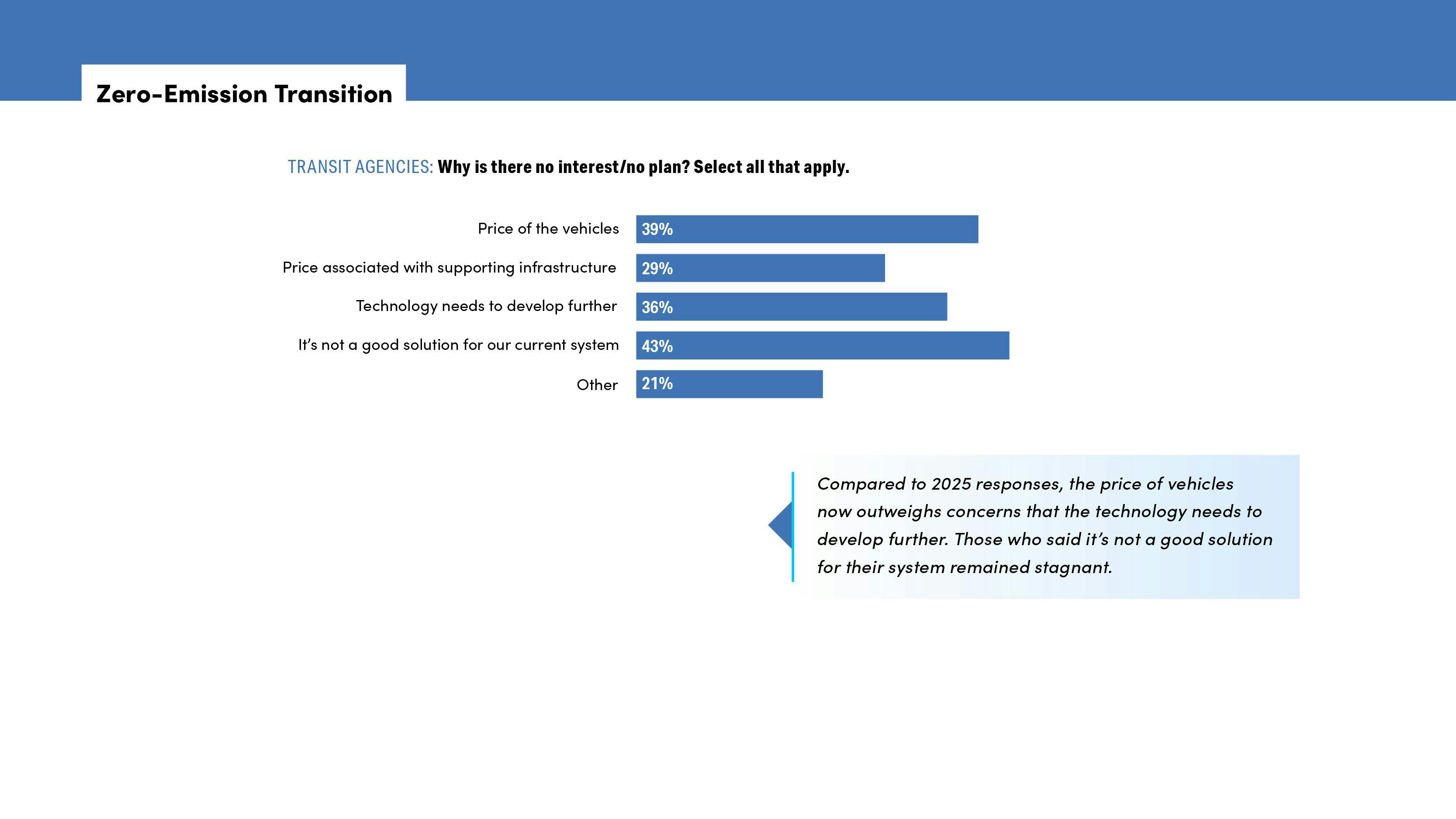 Zero-Emission Transition

TRANSIT AGENCIES: Why is there no interest/no plan? Select all that apply.

Price of the vehicles 39%

Price associated with supporting infrastructure 29%

Technology needs to develop further 36%

It's not a good solution for our current system 43%

Other 21%

Compared to 2025 responses, the price of vehicles now outweighs concerns that the technology needs to develop further. Those who said it's not a good solution for their system remained stagnant.